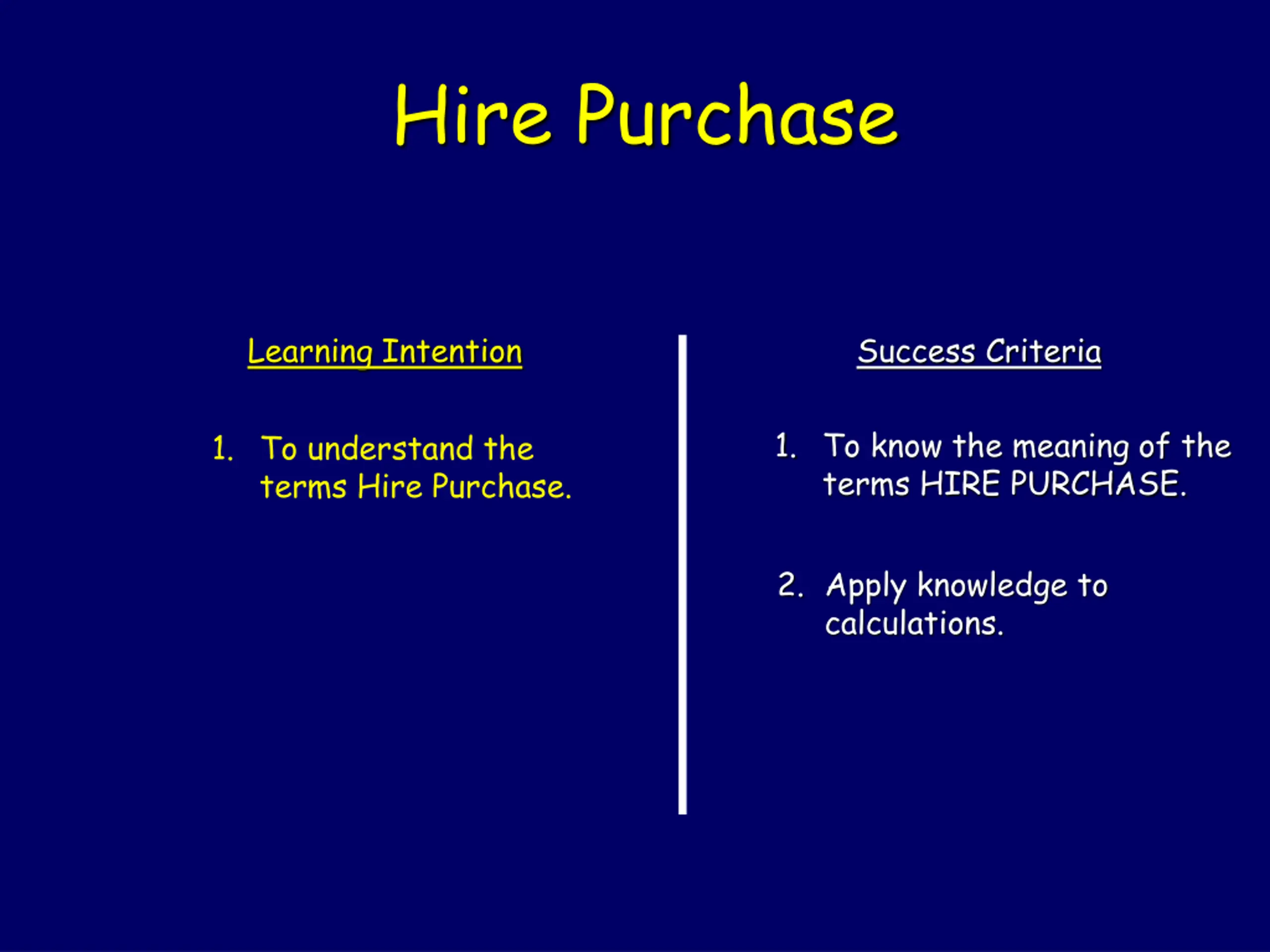 Hire Purchase

Learning Intention

1. To understand the terms Hire Purchase.

Success Criteria

1. To know the meaning of the terms HIRE PURCHASE.

2. Apply knowledge to calculations.